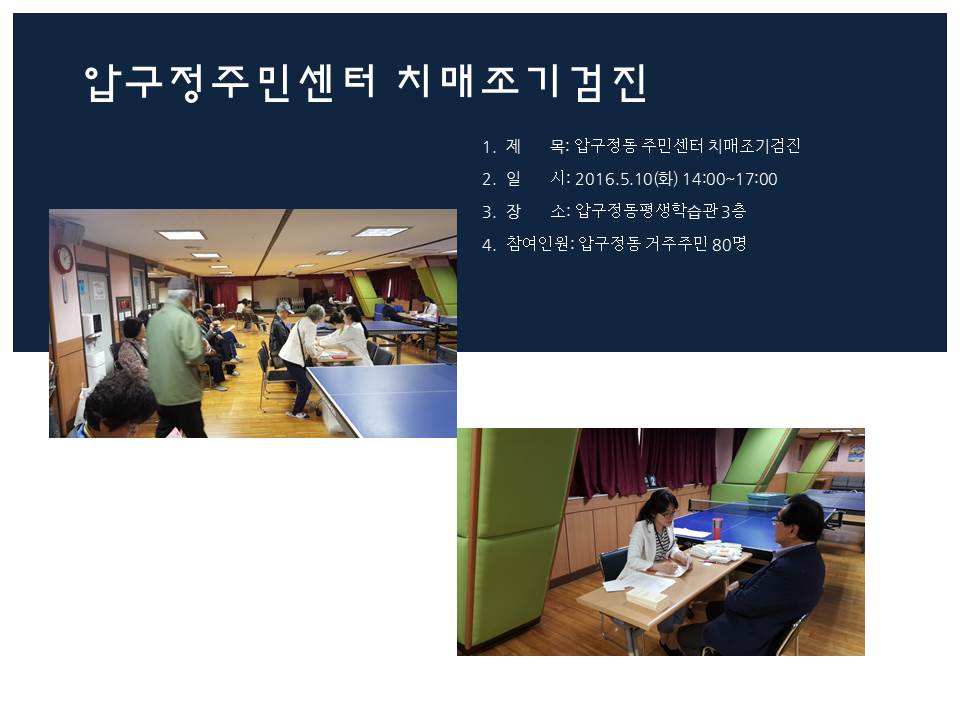 압구정주민센터 치매조기검진

1. 제 목: 압구정동 주민센터 치매조기검진
2. 일 시: 2016.5.10(화) 14:00~17:00
3. 장 소: 압구정동평생학습관 3층
4. 참여인원: 압구정동 거주주민 80명